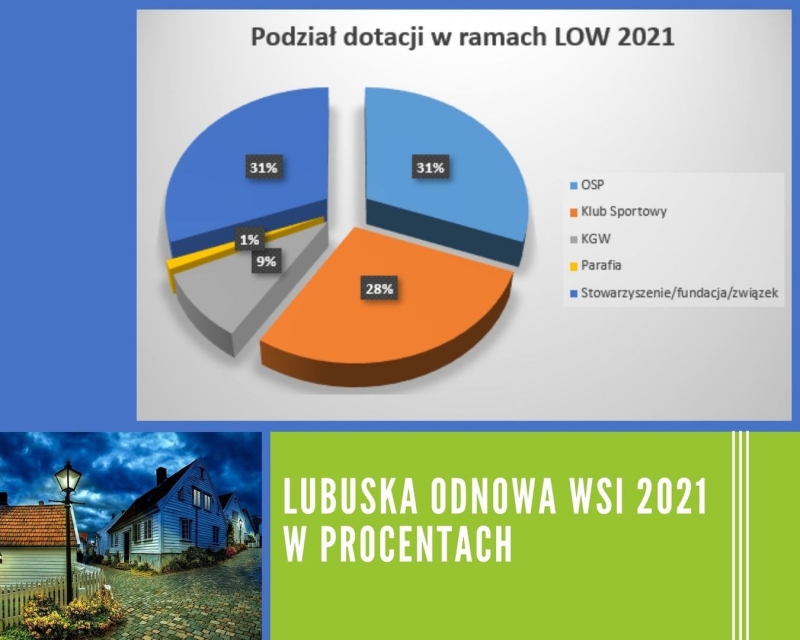 Podział dotacji w ramach LOW 2021

31%

31%

1%

9%

28%

OSP
Klub Sportowy
KGW
Parafia
Stowarzyszenie/fundacja/związek

LUBUSKA ODNOWA WSI 2021 W PROCENTACH